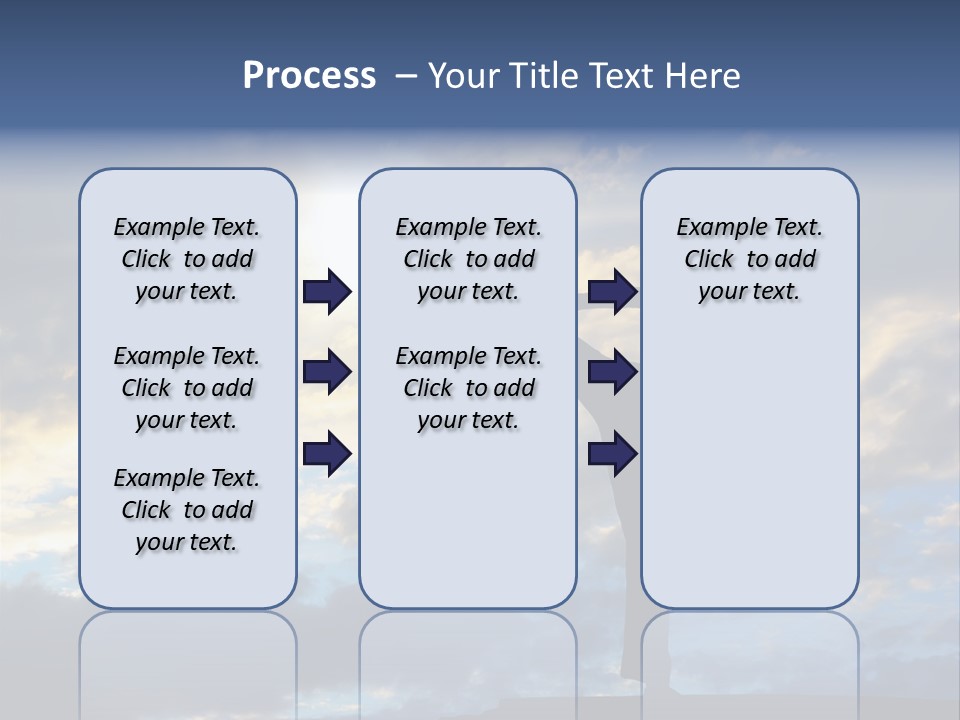 Process – Your Title Text Here

Example Text. Click to add your text.

Example Text. Click to add your text.

Example Text. Click to add your text.

Example Text. Click to add your text.

Example Text. Click to add your text.

Example Text. Click to add your text.